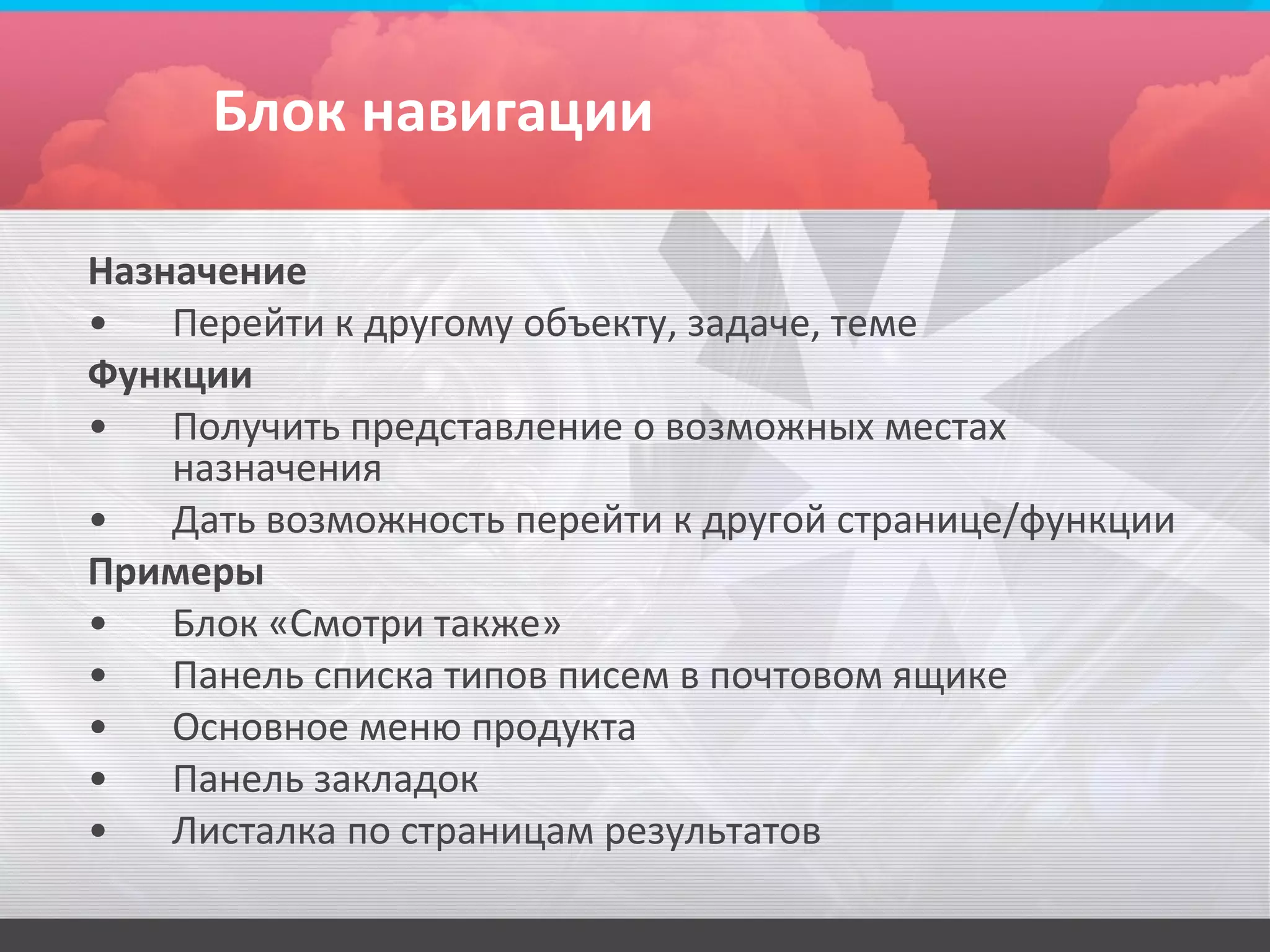 Блок навигации

Назначение
• Перейти к другому объекту, задаче, теме
Функции
• Получить представление о возможных местах назначения
• Дать возможность перейти к другой странице/функции
Примеры
• Блок «Смотри также»
• Панель списка типов писем в почтовом ящике
• Основное меню продукта
• Панель закладок
• Листалка по страницам результатов